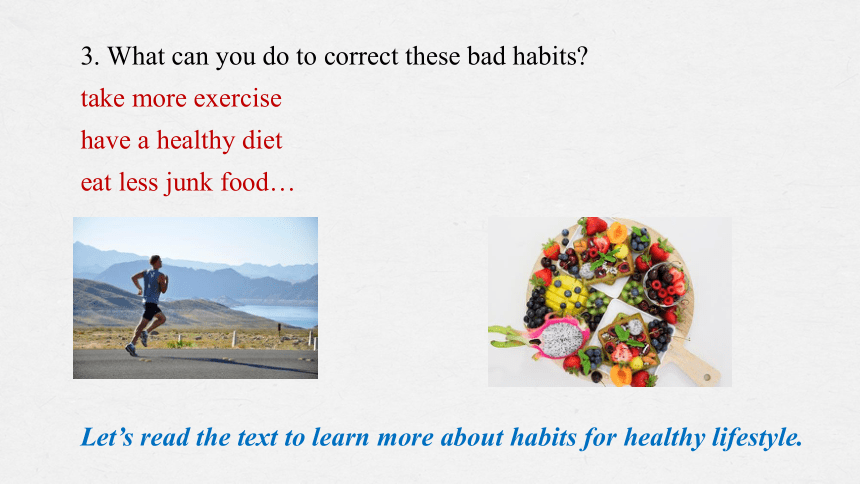 3. What can you do to correct these bad habits?

take more exercise

have a healthy diet

eat less junk food…

Let’s read the text to learn more about habits for healthy lifestyle.